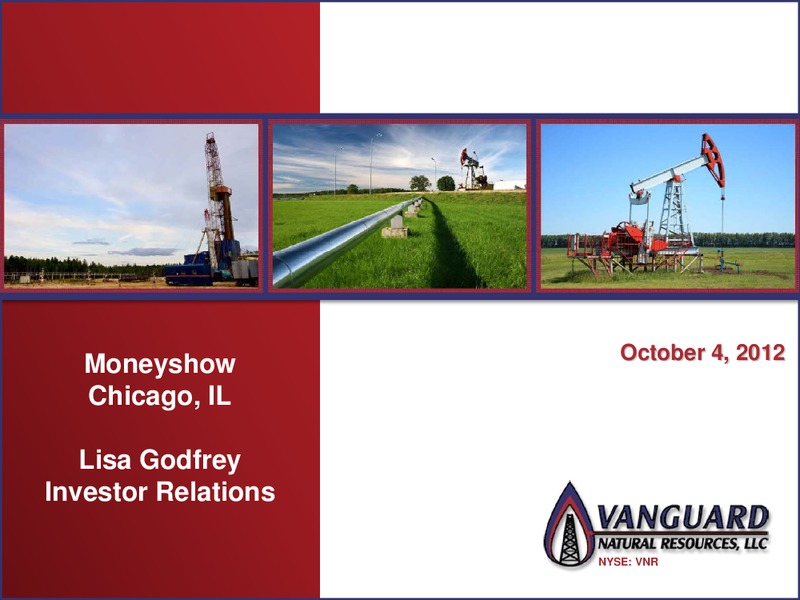 Moneyshow
Chicago, IL

Lisa Godfrey
Investor Relations

October 4, 2012

VANGUARD
NATURAL RESOURCES, LLC
NYSE: VNR